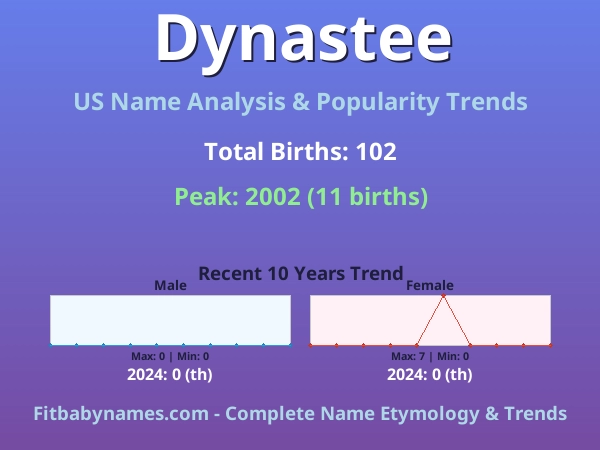 Dynastee

US Name Analysis & Popularity Trends

Total Births: 102

Peak: 2002 (11 births)

Recent 10 Years Trend

Male

Max: 0 | Min: 0

2024: 0 (th)

Female

Max: 7 | Min: 0

2024: 0 (th)

Fitbabynames.com - Complete Name Etymology & Trends